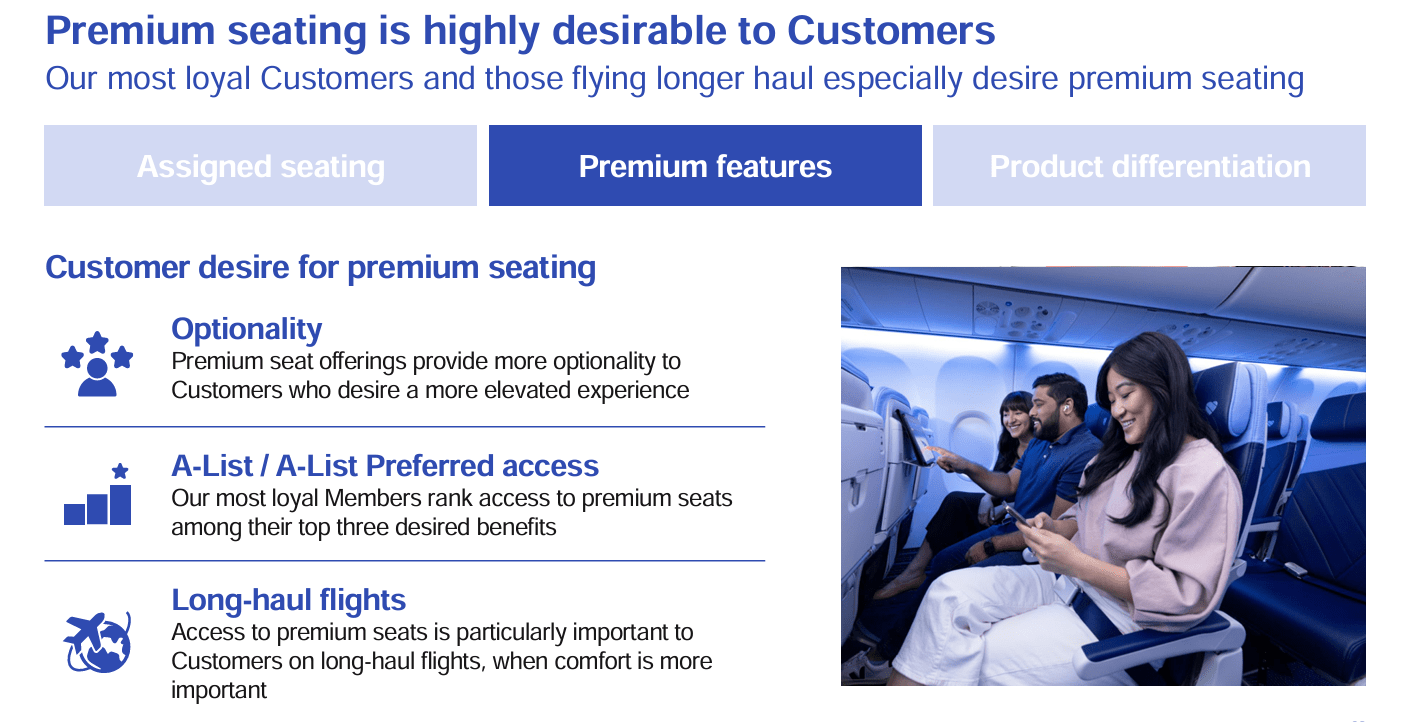 Premium seating is highly desirable to Customers

Our most loyal Customers and those flying longer haul especially desire premium seating

Assigned seating

Premium features

Product differentiation

Customer desire for premium seating

Optionality

Premium seat offerings provide more optionality to Customers who desire a more elevated experience

A-List / A-List Preferred access

Our most loyal Members rank access to premium seats among their top three desired benefits

Long-haul flights

Access to premium seats is particularly important to Customers on long-haul flights, when comfort is more important